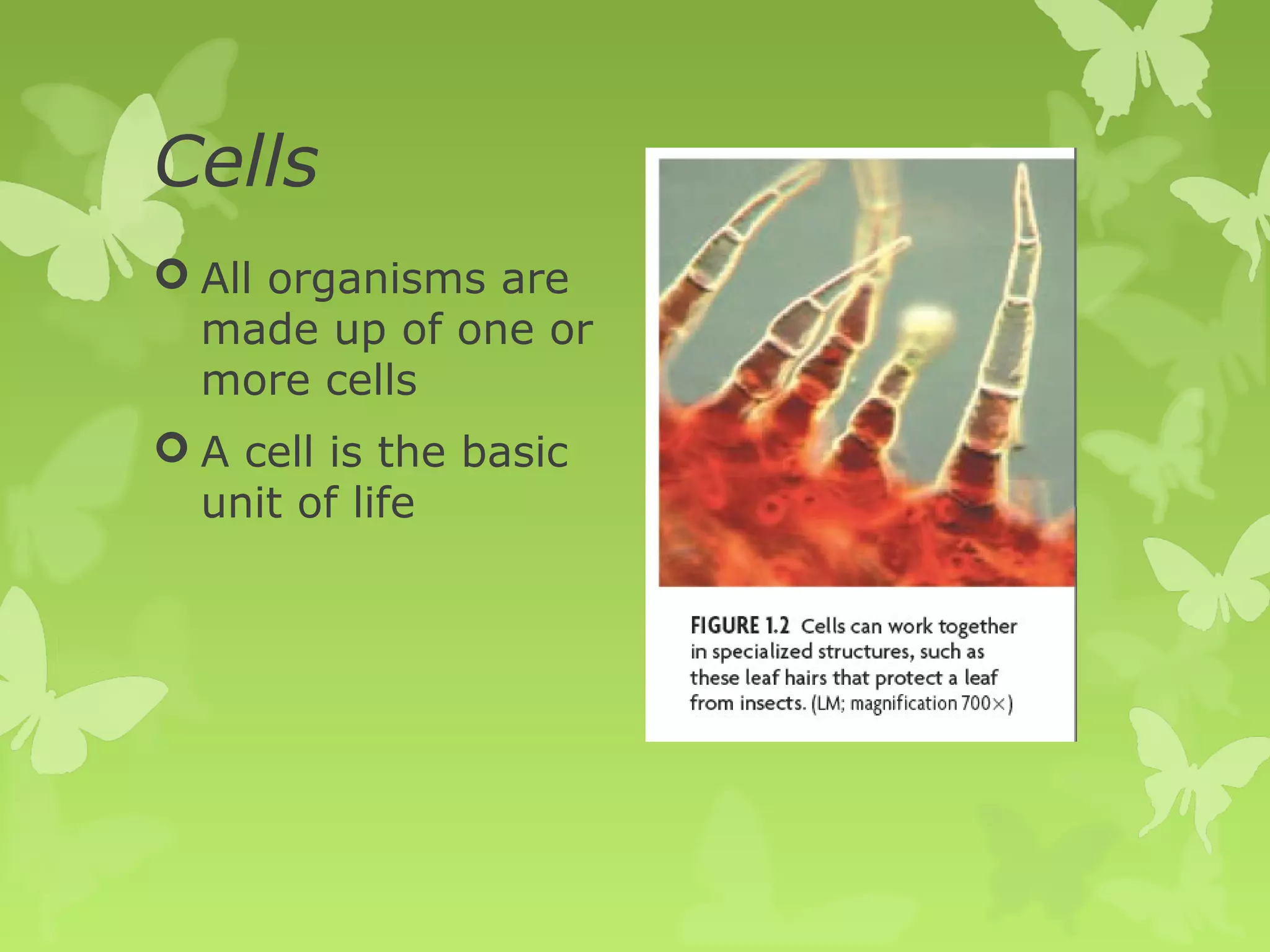 Cells

All organisms are made up of one or more cells

A cell is the basic unit of life

FIGURE 1.2 Cells can work together in specialized structures, such as these leaf hairs that protect a leaf from insects. (LM; magnification 700×)